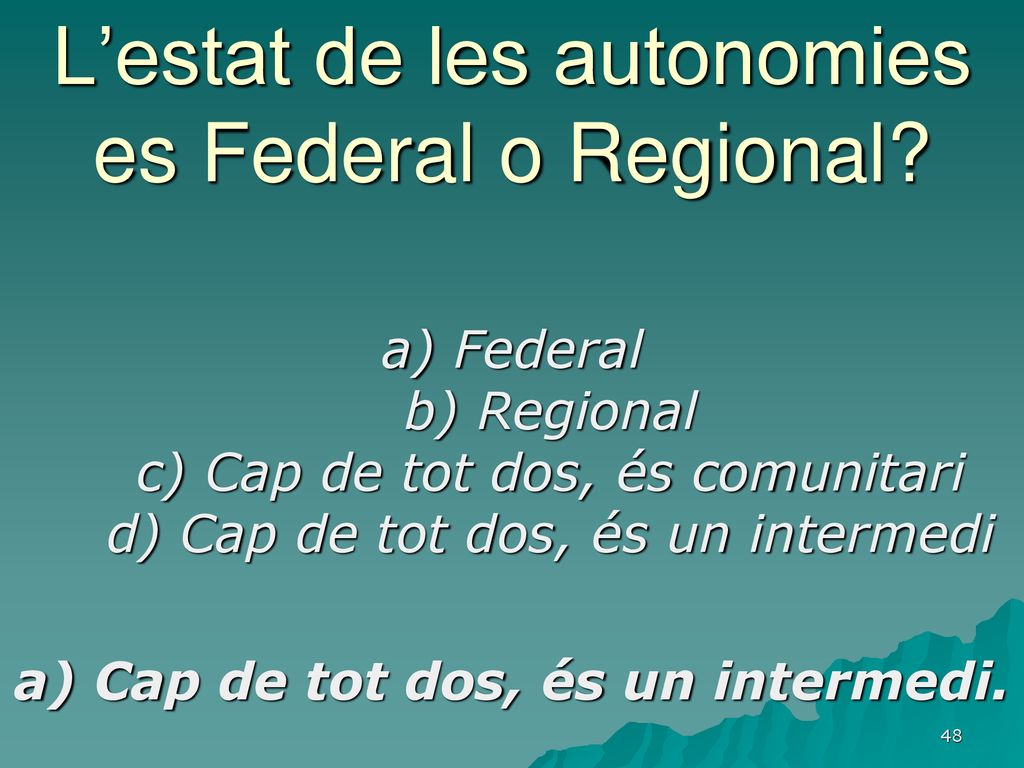 L’estat de les autonomies es Federal o Regional?

a) Federal
b) Regional
c) Cap de tot dos, és comunitari
d) Cap de tot dos, és un intermedi

a) Cap de tot dos, és un intermedi.

48